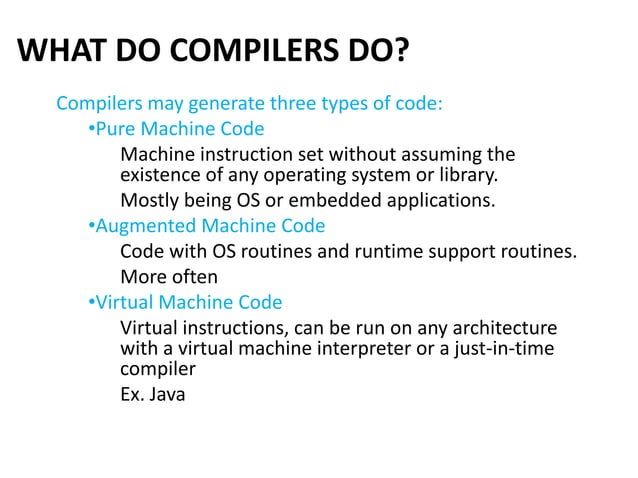 WHAT DO COMPILERS DO?

Compilers may generate three types of code:

•Pure Machine Code

Machine instruction set without assuming the existence of any operating system or library.

Mostly being OS or embedded applications.

•Augmented Machine Code

Code with OS routines and runtime support routines.

More often

•Virtual Machine Code

Virtual instructions, can be run on any architecture with a virtual machine interpreter or a just-in-time compiler

Ex. Java